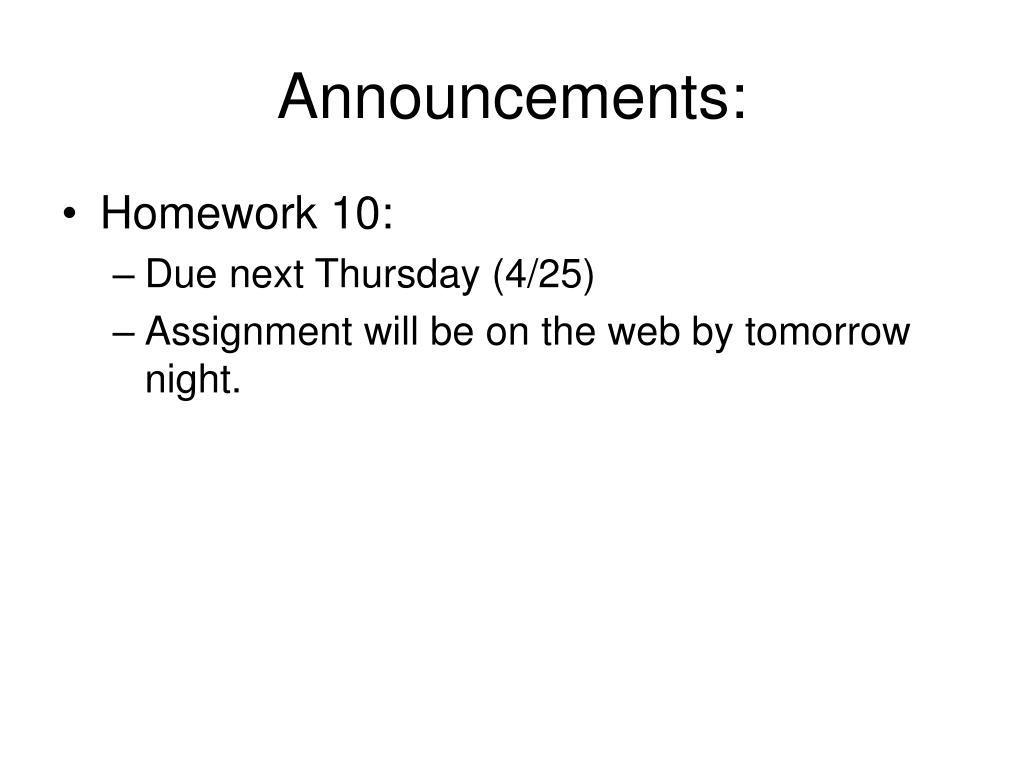 Announcements:

• Homework 10:
– Due next Thursday (4/25)
– Assignment will be on the web by tomorrow night.